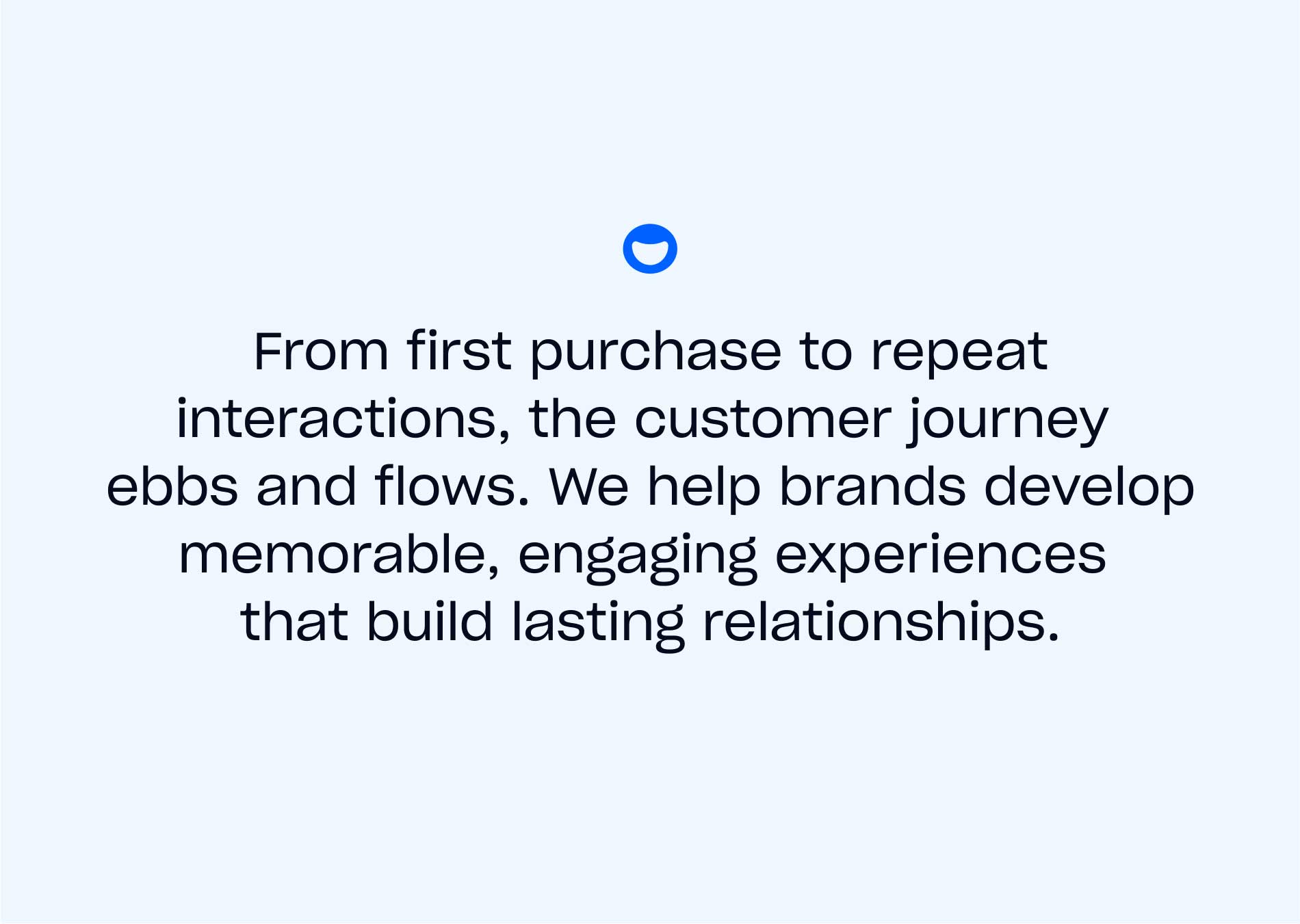 From first purchase to repeat interactions, the customer journey ebbs and flows. We help brands develop memorable, engaging experiences that build lasting relationships.